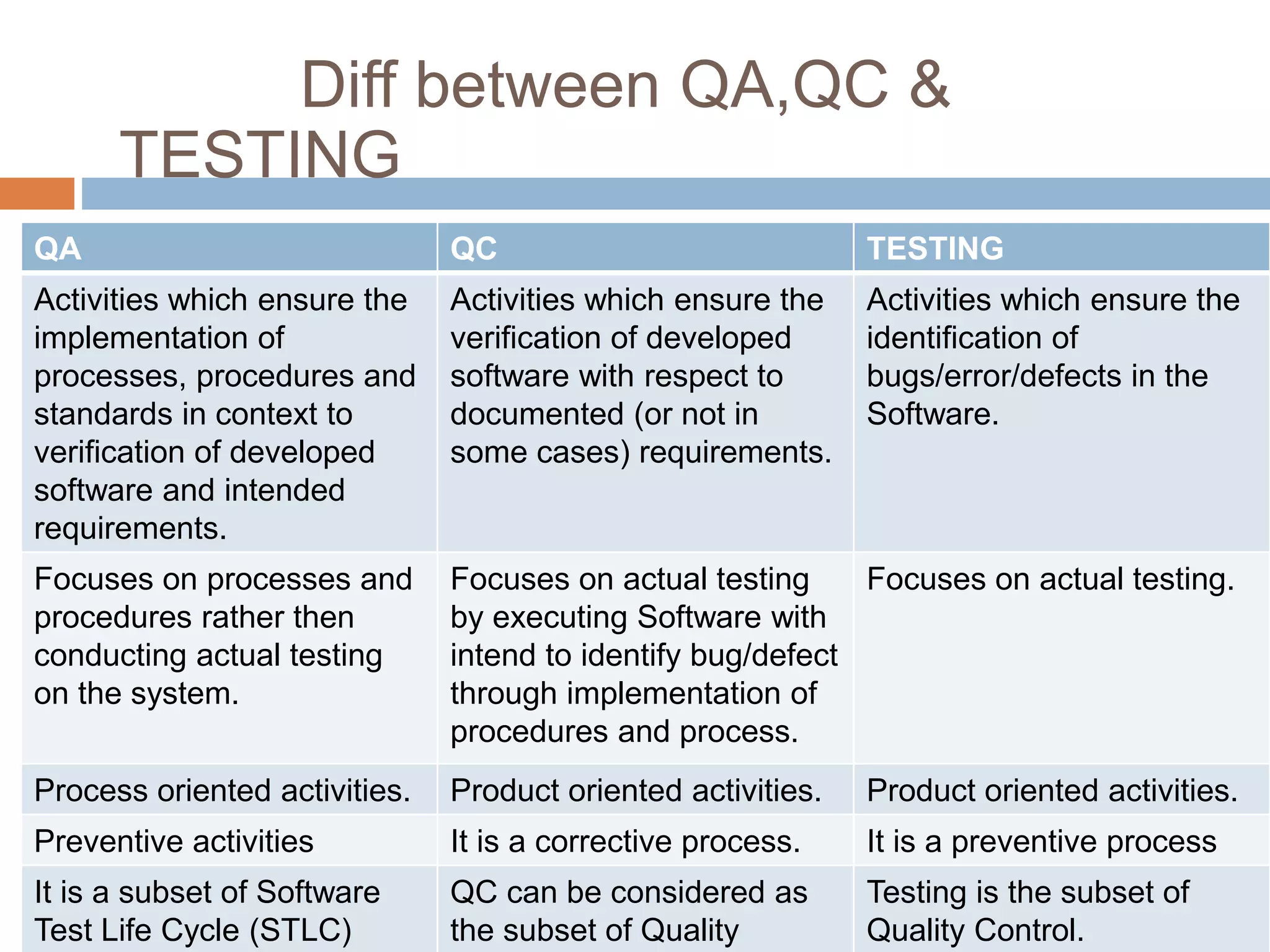 Diff between QA,QC & TESTING

| QA | QC | TESTING |
|---|---|---|
| Activities which ensure the implementation of processes, procedures and standards in context to verification of developed software and intended requirements. | Activities which ensure the verification of developed software with respect to documented (or not in some cases) requirements. | Activities which ensure the identification of bugs/error/defects in the Software. |
| Focuses on processes and procedures rather then conducting actual testing on the system. | Focuses on actual testing by executing Software with intend to identify bug/defect through implementation of procedures and process. | Focuses on actual testing. |
| Process oriented activities. | Product oriented activities. | Product oriented activities. |
| Preventive activities | It is a corrective process. | It is a preventive process |
| It is a subset of Software Test Life Cycle (STLC) | QC can be considered as the subset of Quality | Testing is the subset of Quality Control. |